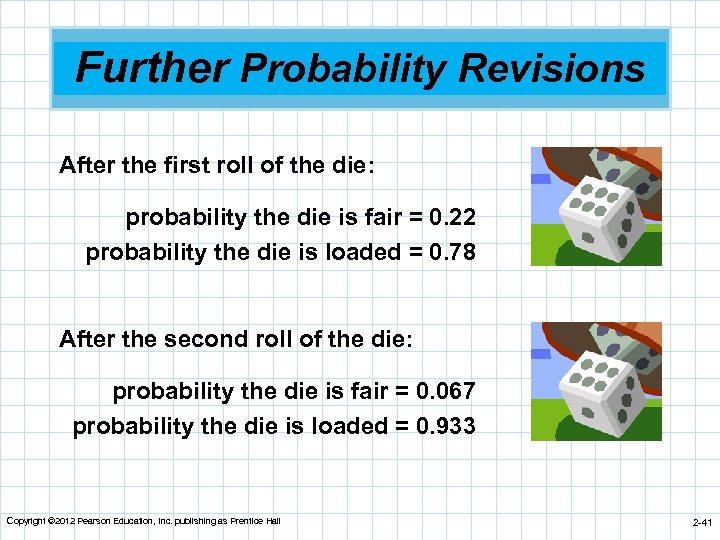 Further Probability Revisions

After the first roll of the die:

probability the die is fair = 0.22
probability the die is loaded = 0.78

After the second roll of the die:

probability the die is fair = 0.067
probability the die is loaded = 0.933

Copyright ©2012 Pearson Education, Inc. publishing as Prentice Hall

2-41